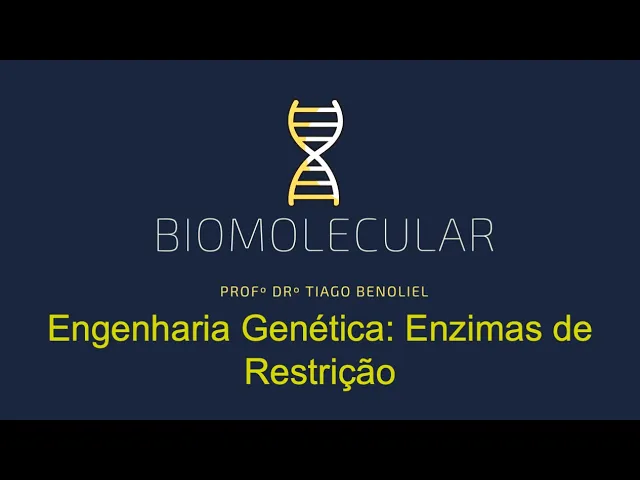 BIOMOLECULAR

PROFº DRº TIAGO BENOLIEL

Engenharia Genética: Enzimas de Restrição